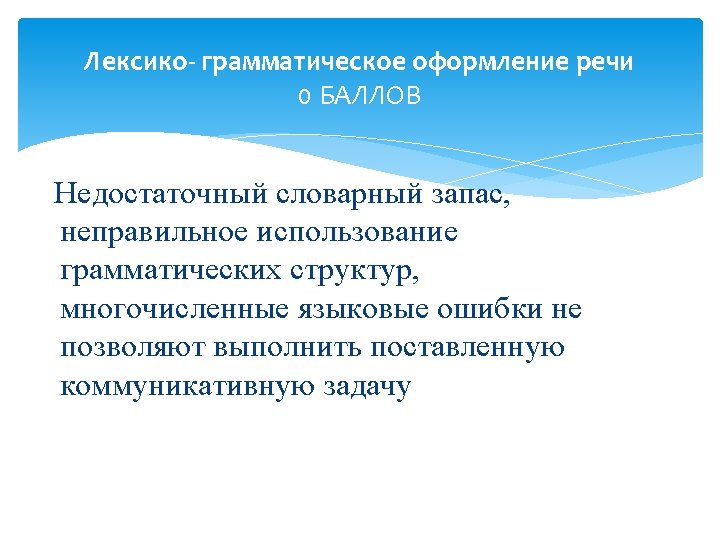 Лексико- грамматическое оформление речи
0 БАЛЛОВ

Недостаточный словарный запас, неправильное использование грамматических структур, многочисленные языковые ошибки не позволяют выполнить поставленную коммуникативную задачу